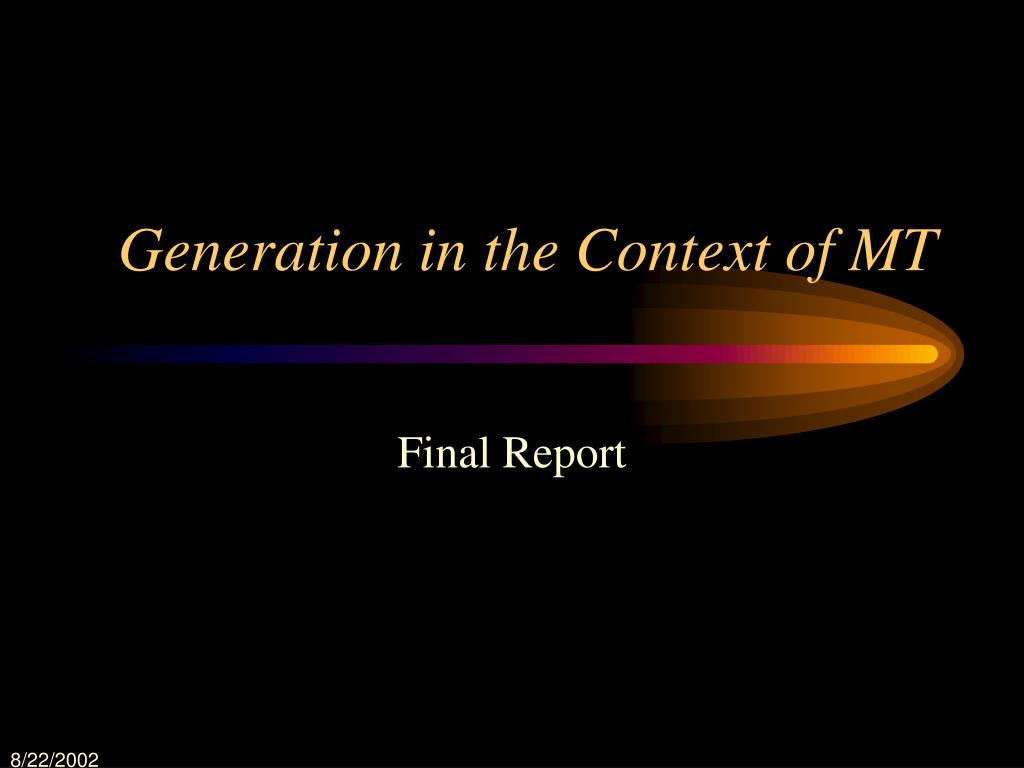 Generation in the Context of MT

Final Report

8/22/2002